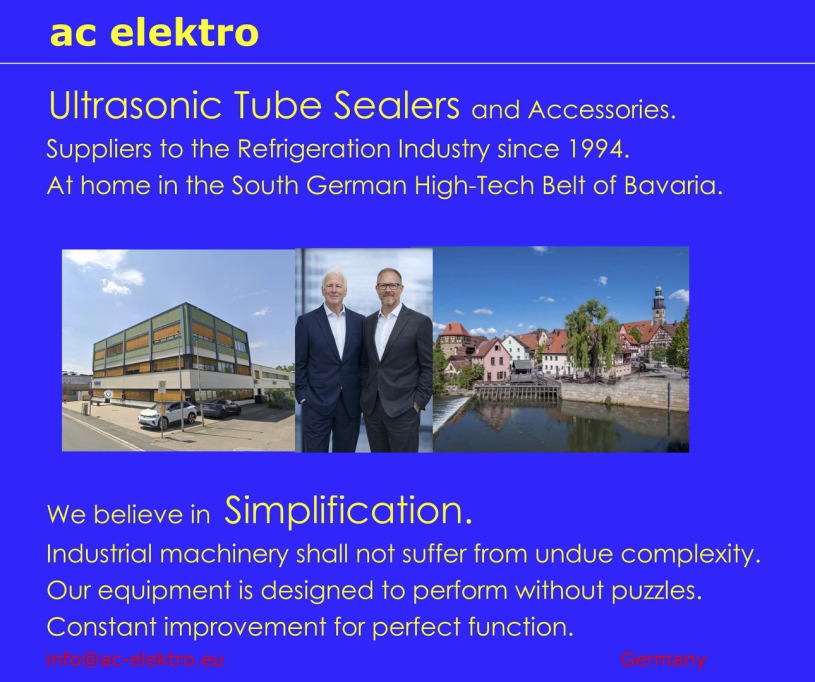 ac elektro

Ultrasonic Tube Sealers and Accessories.
Suppliers to the Refrigeration Industry since 1994.
At home in the South German High-Tech Belt of Bavaria.

We believe in Simplification.
Industrial machinery shall not suffer from undue complexity.
Our equipment is designed to perform without puzzles.
Constant improvement for perfect function.

info@ac-elektro.eu

Germany